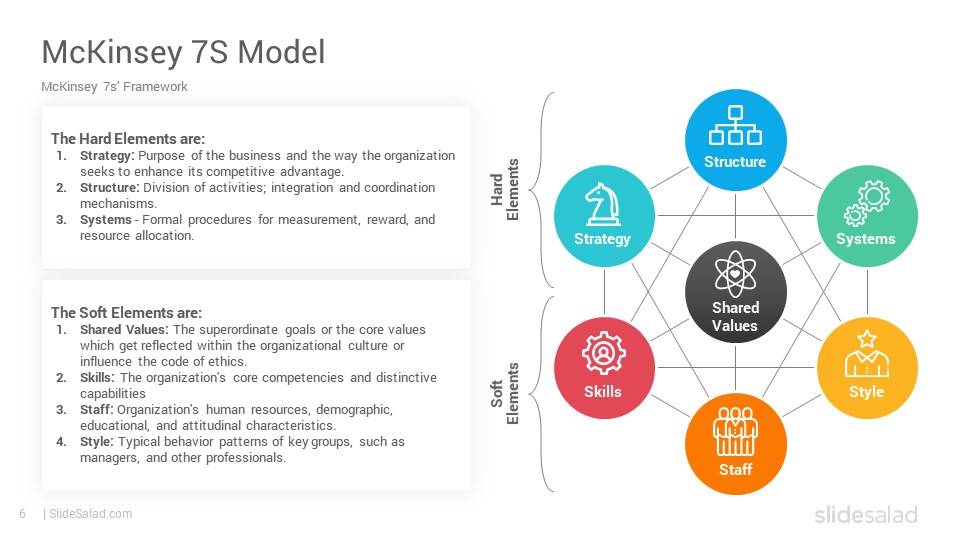 McKinsey 7S Model

McKinsey 7s' Framework

The Hard Elements are:
1. Strategy: Purpose of the business and the way the organization seeks to enhance its competitive advantage.
2. Structure: Division of activities; integration and coordination mechanisms.
3. Systems - Formal procedures for measurement, reward, and resource allocation.

The Soft Elements are:
1. Shared Values: The superordinate goals or the core values which get reflected within the organizational culture or influence the code of ethics.
2. Skills: The organization's core competencies and distinctive capabilities
3. Staff: Organization's human resources, demographic, educational, and attitudinal characteristics.
4. Style: Typical behavior patterns of key groups, such as managers, and other professionals.

Hard Elements

Soft Elements

Structure

Strategy

Systems

Shared Values

Skills

Style

Staff

6 | SlideSalad.com

slidesalad